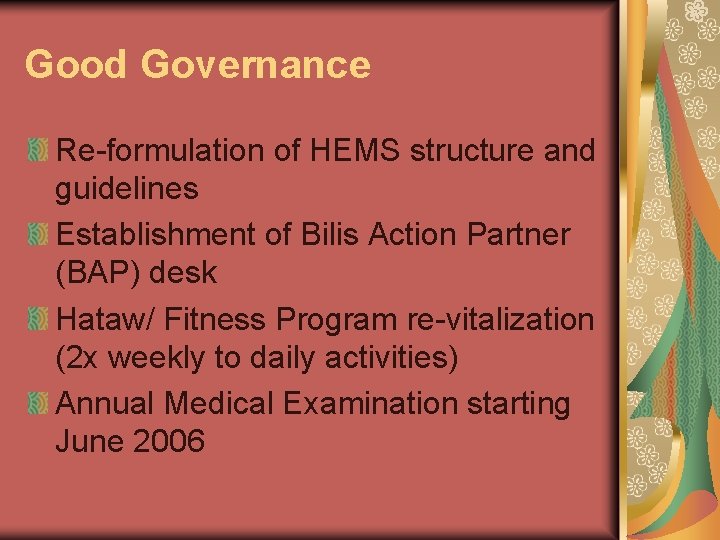 Good Governance

Re-formulation of HEMS structure and guidelines

Establishment of Bilis Action Partner (BAP) desk

Hataw/ Fitness Program re-vitalization (2x weekly to daily activities)

Annual Medical Examination starting June 2006